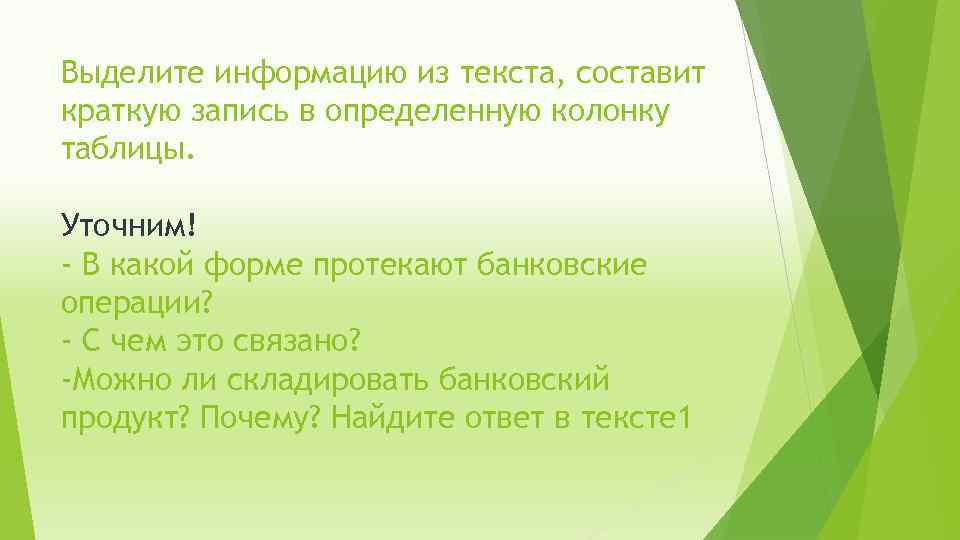 Выделите информацию из текста, составит краткую запись в определенную колонку таблицы.

Уточним!
- В какой форме протекают банковские операции?
- С чем это связано?
-Можно ли складировать банковский продукт? Почему? Найдите ответ в тексте1